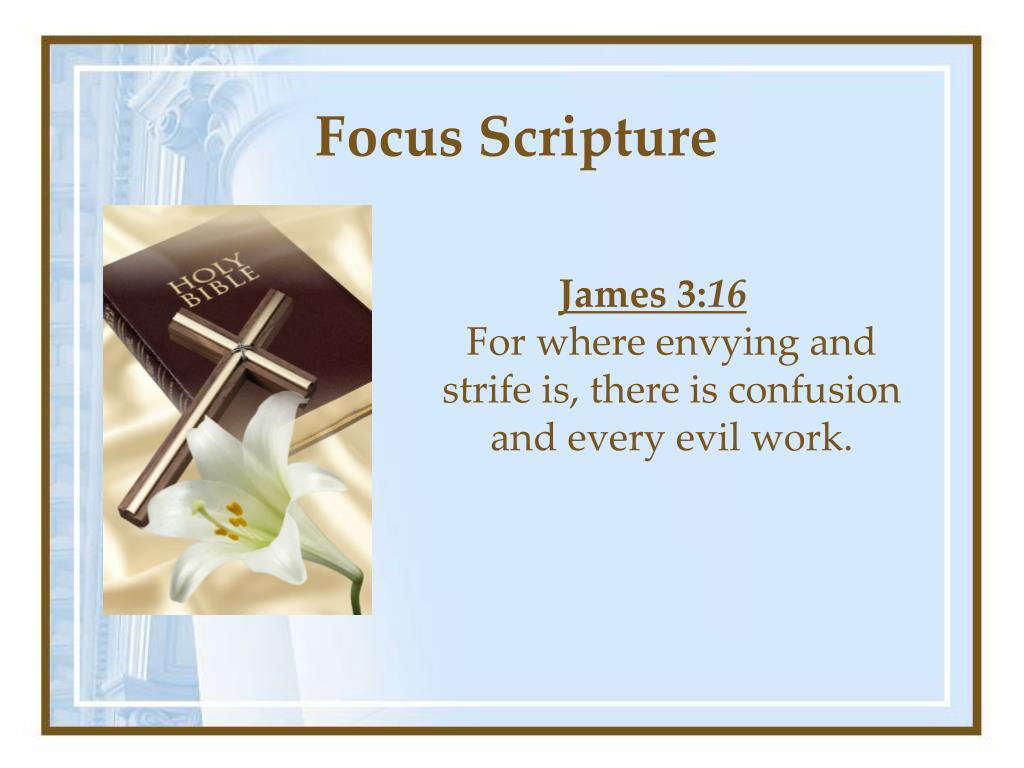 Focus Scripture

HOLY BIBLE

James 3:16
For where envying and strife is, there is confusion and every evil work.